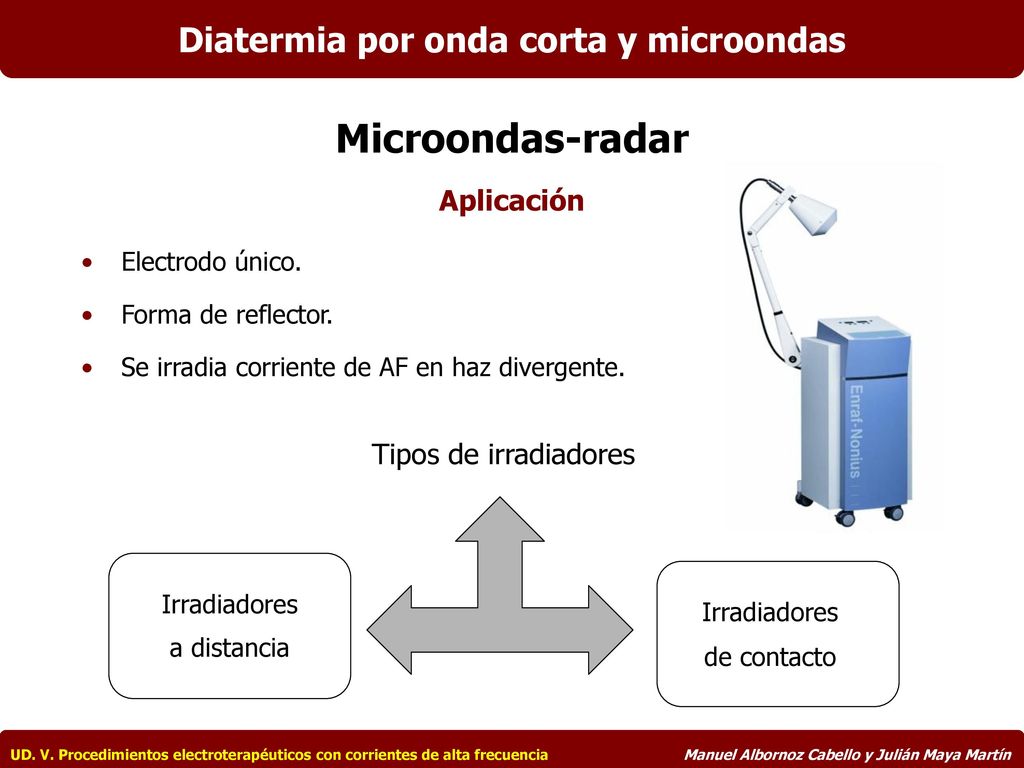 Diatermia por onda corta y microondas

Microondas-radar

Aplicación

• Electrodo único.
• Forma de reflector.
• Se irradia corriente de AF en haz divergente.

Enraf-Nonius

Tipos de irradiadores

Irradiadores a distancia

Irradiadores de contacto

UD. V. Procedimientos electroterapéuticos con corrientes de alta frecuencia

Manuel Albornoz Cabello y Julián Maya Martín